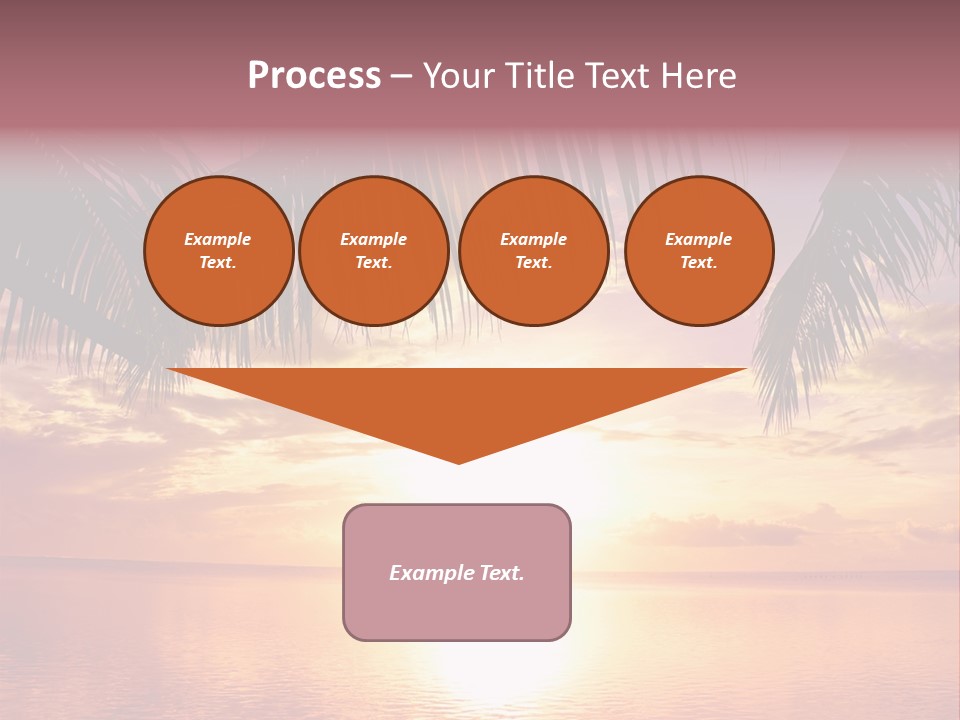 Process – Your Title Text Here

Example Text.

Example Text.

Example Text.

Example Text.

Example Text.